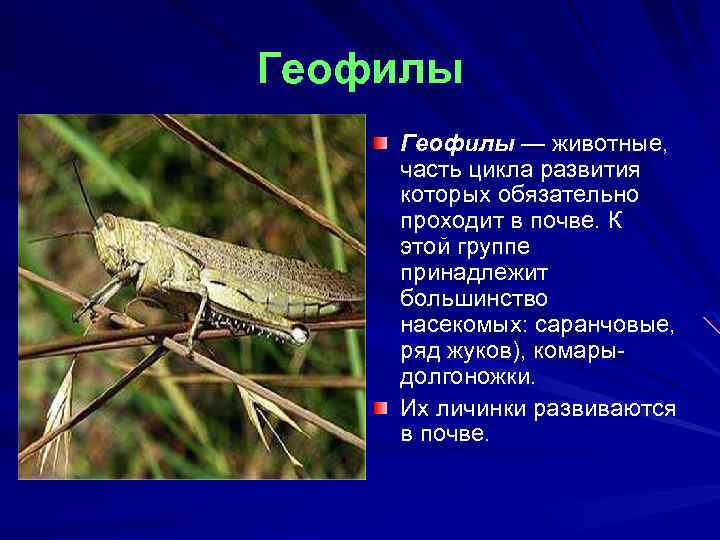 Геофилы

Геофилы — животные, часть цикла развития которых обязательно проходит в почве. К этой группе принадлежит большинство насекомых: саранчовые, ряд жуков), комары-долгоножки.

Их личинки развиваются в почве.